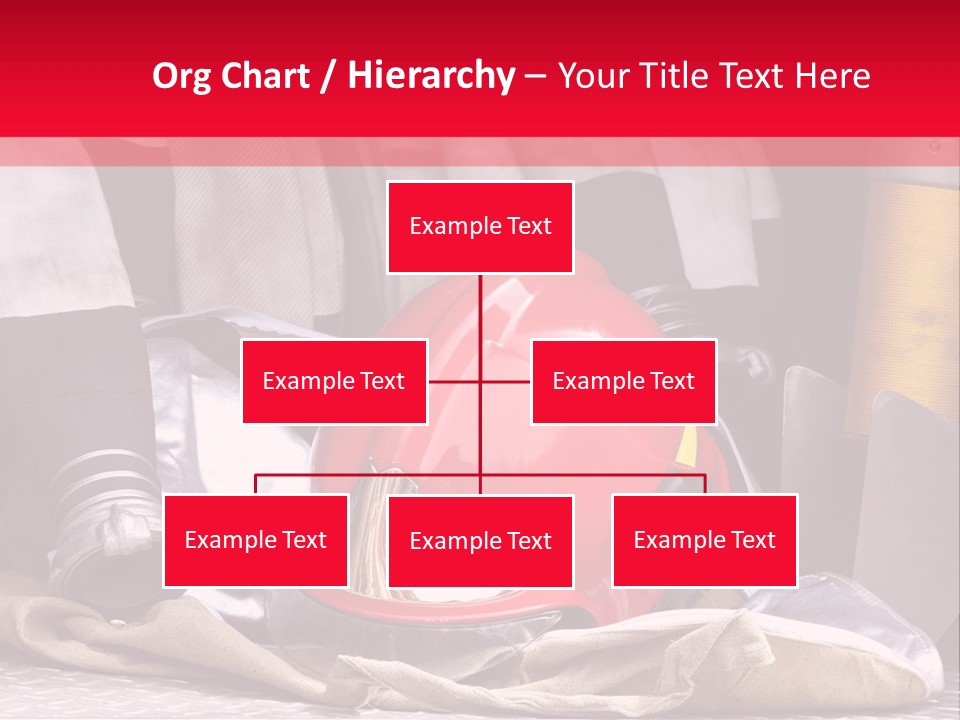 Org Chart / Hierarchy – Your Title Text Here

Example Text

Example Text

Example Text

Example Text

Example Text

Example Text